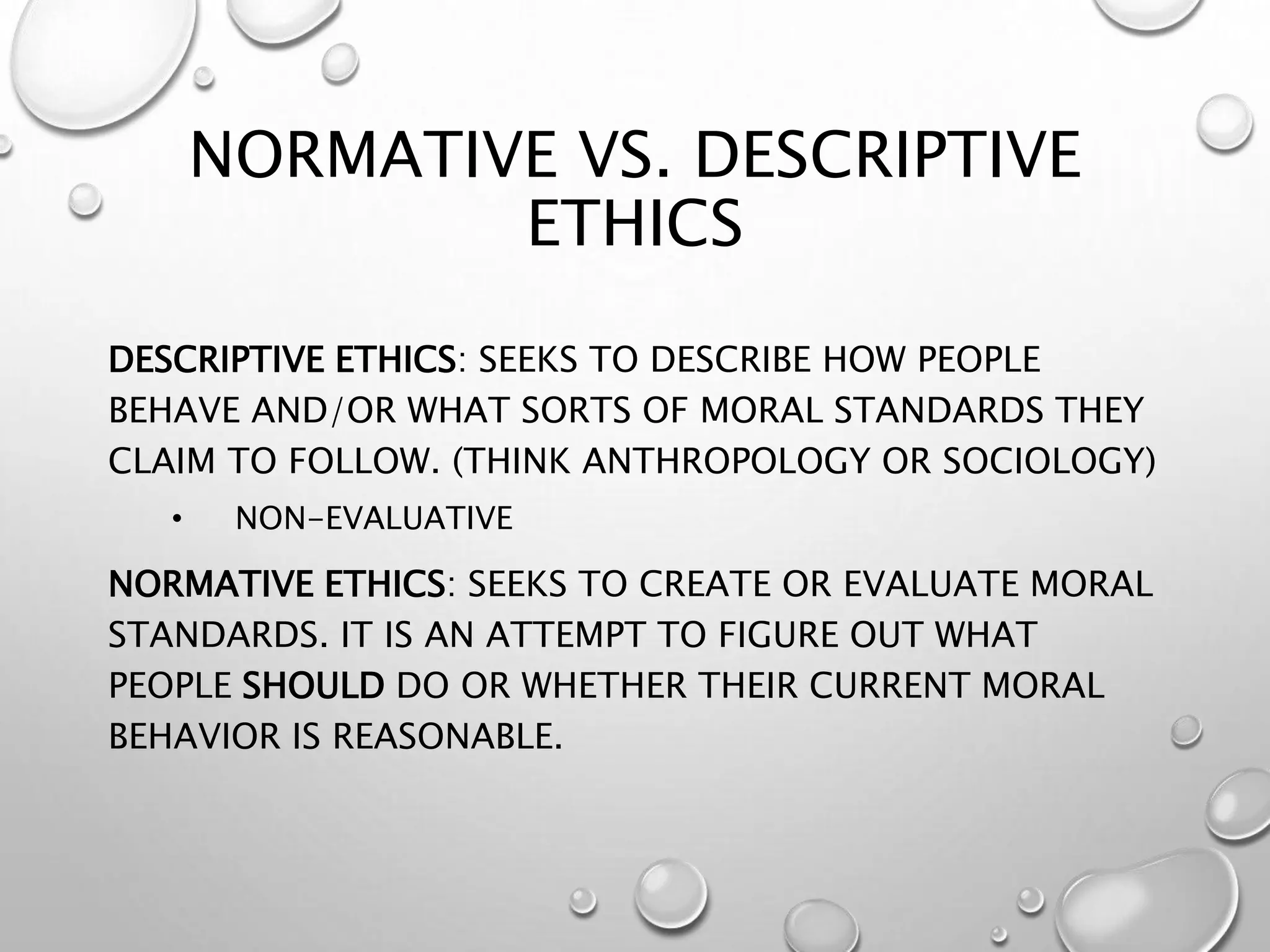 NORMATIVE VS. DESCRIPTIVE ETHICS

DESCRIPTIVE ETHICS: SEEKS TO DESCRIBE HOW PEOPLE BEHAVE AND/OR WHAT SORTS OF MORAL STANDARDS THEY CLAIM TO FOLLOW. (THINK ANTHROPOLOGY OR SOCIOLOGY)

• NON-EVALUATIVE

NORMATIVE ETHICS: SEEKS TO CREATE OR EVALUATE MORAL STANDARDS. IT IS AN ATTEMPT TO FIGURE OUT WHAT PEOPLE SHOULD DO OR WHETHER THEIR CURRENT MORAL BEHAVIOR IS REASONABLE.